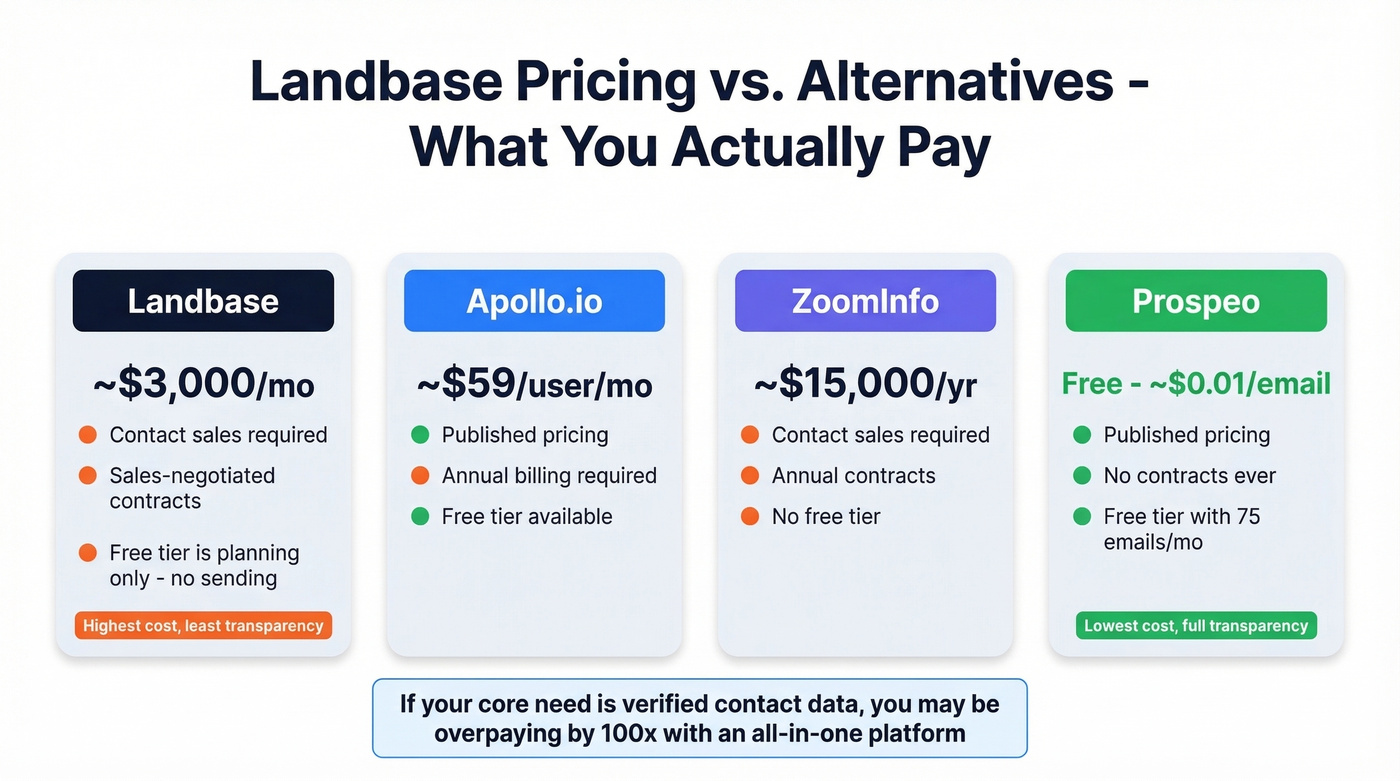 Landbase Pricing vs. Alternatives - What You Actually Pay

Landbase

~$3,000/mo

Contact sales required

Sales-negotiated contracts

Free tier is planning only - no sending

Highest cost, least transparency

Apollo.io

~$59/user/mo

Published pricing

Annual billing required

Free tier available

ZoomInfo

~$15,000/yr

Contact sales required

Annual contracts

No free tier

Prospeo

Free - ~$0.01/email

Published pricing

No contracts ever

Free tier with 75 emails/mo

Lowest cost, full transparency

If your core need is verified contact data, you may be overpaying by 100x with an all-in-one platform